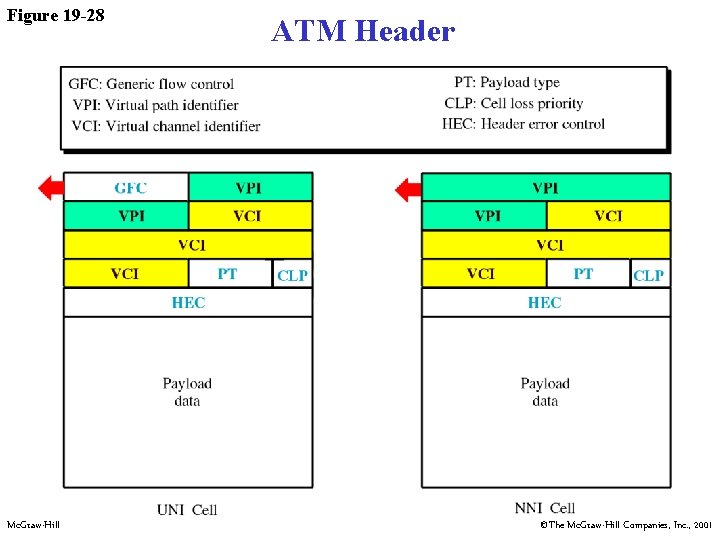 Figure 19-28

ATM Header

GFC: Generic flow control
VPI: Virtual path identifier
VCI: Virtual channel identifier

PT: Payload type
CLP: Cell loss priority
HEC: Header error control

GFC
VPI
VPI
VCI
VCI
VCI
PT
CLP
HEC
Payload data

UNI Cell

VPI
VPI
VCI
VCI
VCI
PT
CLP
HEC
Payload data

NNI Cell

McGraw-Hill

©The McGraw-Hill Companies, Inc., 2001